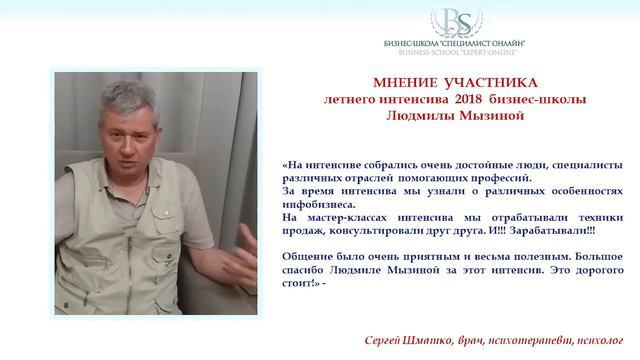 BS

БИЗНЕС-ШКОЛА "СПЕЦИАЛИСТ ОНЛАЙН"
BUSINESS-SCHOOL "EXPERT-ONLINE"

МНЕНИЕ УЧАСТНИКА
летнего интенсива 2018 бизнес-школы
Людмилы Мызиной

«На интенсиве собрались очень достойные люди, специалисты различных отраслей помогающих профессий.
За время интенсива мы узнали о различных особенностях инфобизнеса.
На мастер-классах интенсива мы отрабатывали техники продаж, консультировали друг друга. И!!! Зарабатывали!!!

Общение было очень приятным и весьма полезным. Большое спасибо Людмиле Мызиной за этот интенсив. Это дорогого стоит!» -

Сергей Шматко, врач, психотерапевт, психолог